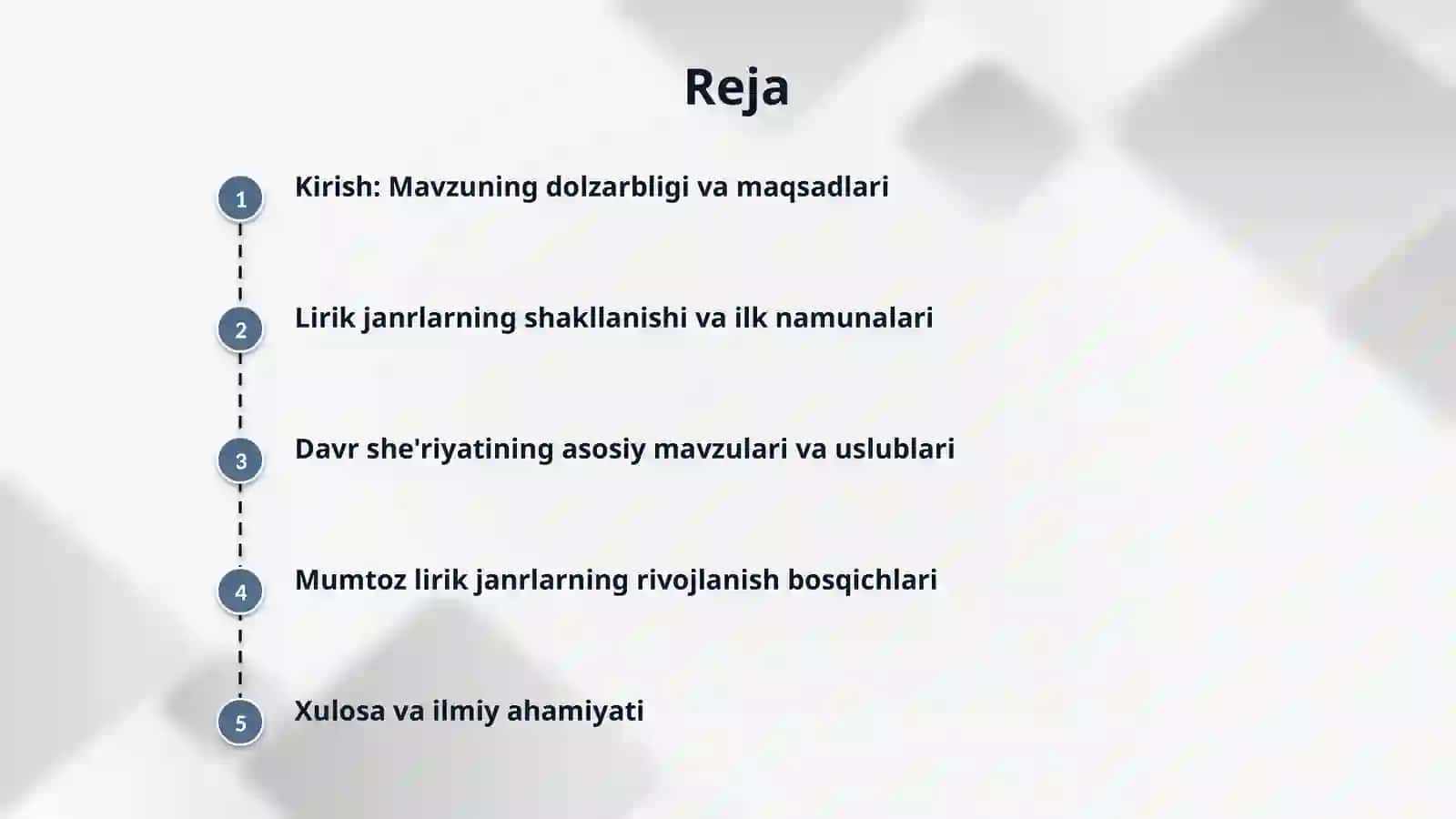 Reja

1 Kirish: Mavzuning dolzarbligi va maqsadlari

2 Lirik janrlarning shakllanishi va ilk namunalari

3 Davr she'riyatining asosiy mavzulari va uslublari

4 Mumtoz lirik janrlarning rivojlanish bosqichlari

5 Xulosa va ilmiy ahamiyati